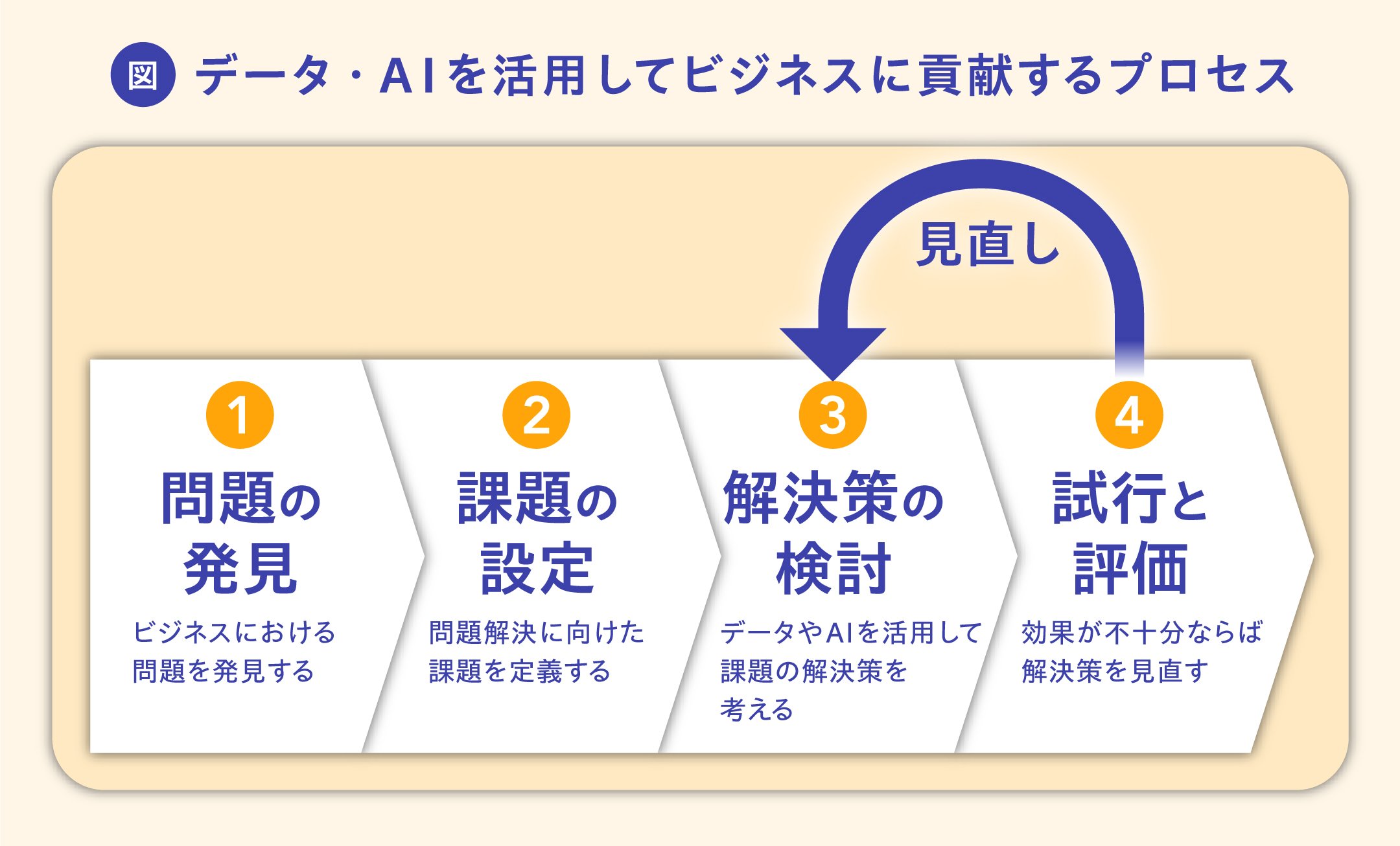 図 データ・AIを活用してビジネスに貢献するプロセス

見直し

1
問題の発見
ビジネスにおける問題を発見する

2
課題の設定
問題解決に向けた課題を定義する

3
解決策の検討
データやAIを活用して課題の解決策を考える

4
試行と評価
効果が不十分ならば解決策を見直す